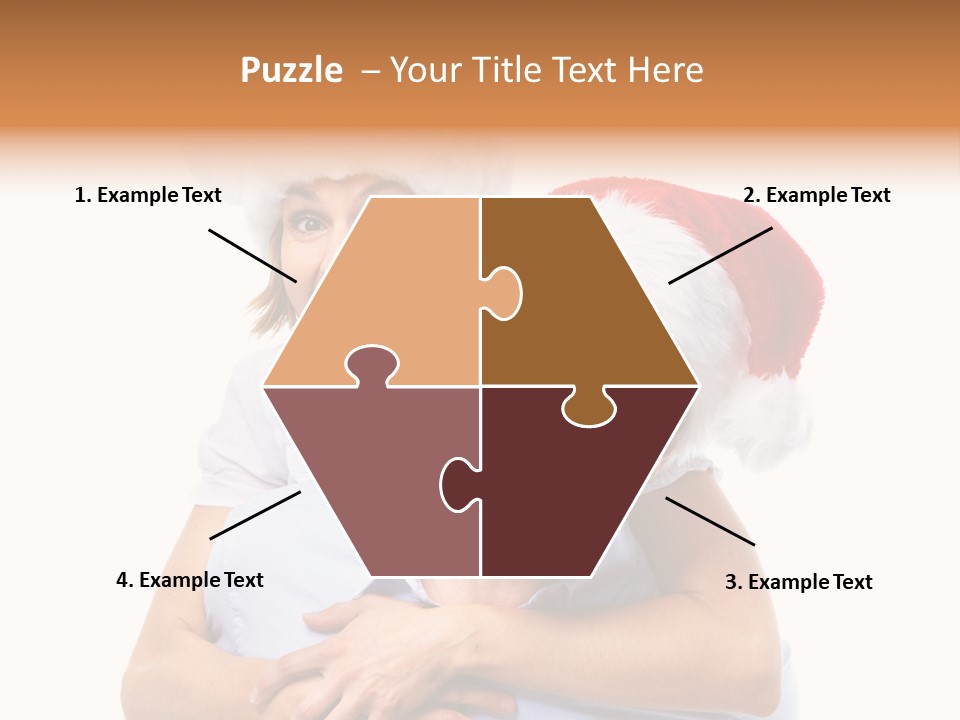 Puzzle – Your Title Text Here

1. Example Text

2. Example Text

4. Example Text

3. Example Text